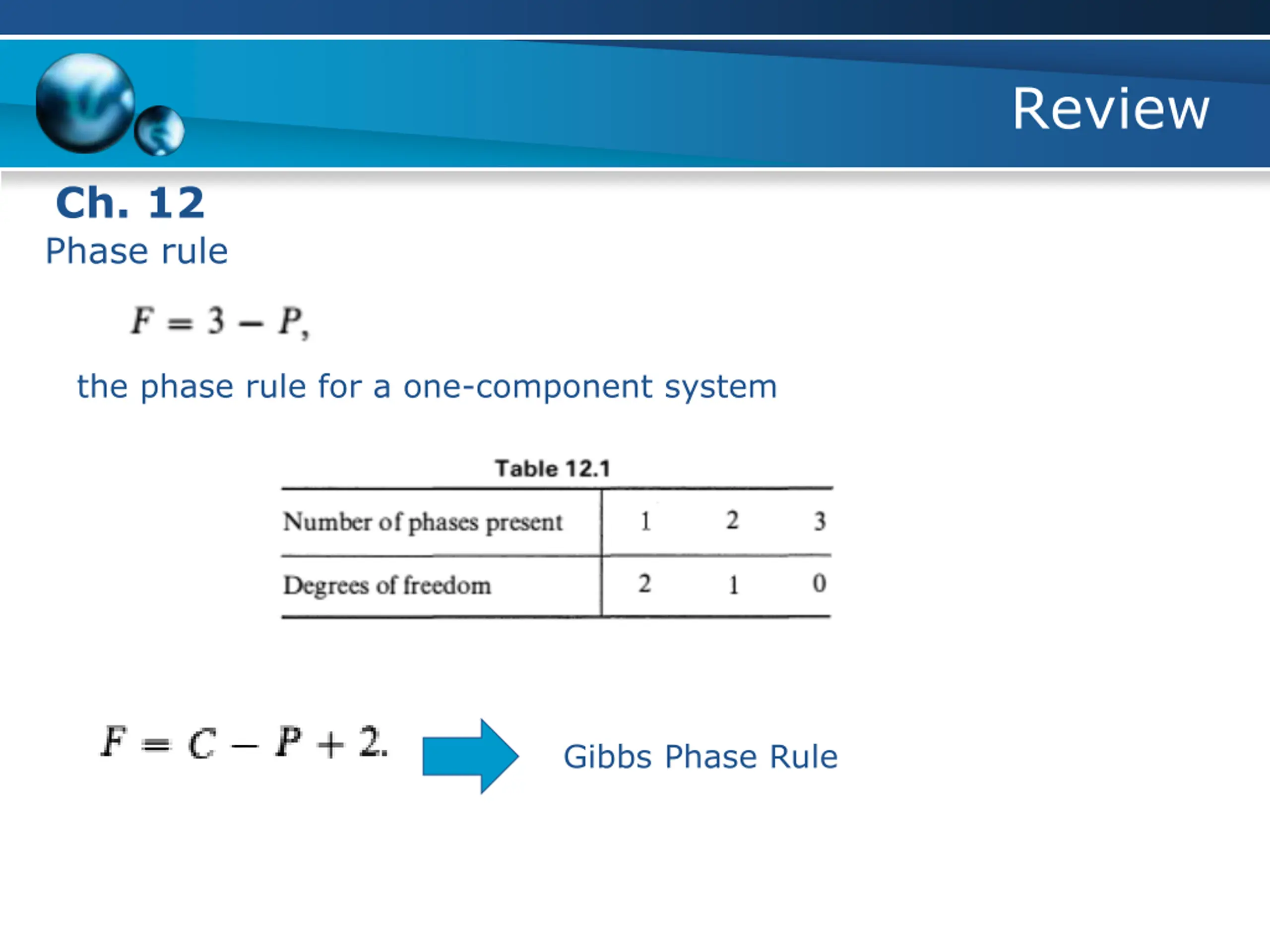 Review

Ch. 12
Phase rule

$F = 3 - P,$

the phase rule for a one-component system

Table 12.1

| Number of phases present | 1 | 2 | 3 |
|---|---|---|---|
| Degrees of freedom | 2 | 1 | 0 |

$F = C - P + 2.$

Gibbs Phase Rule